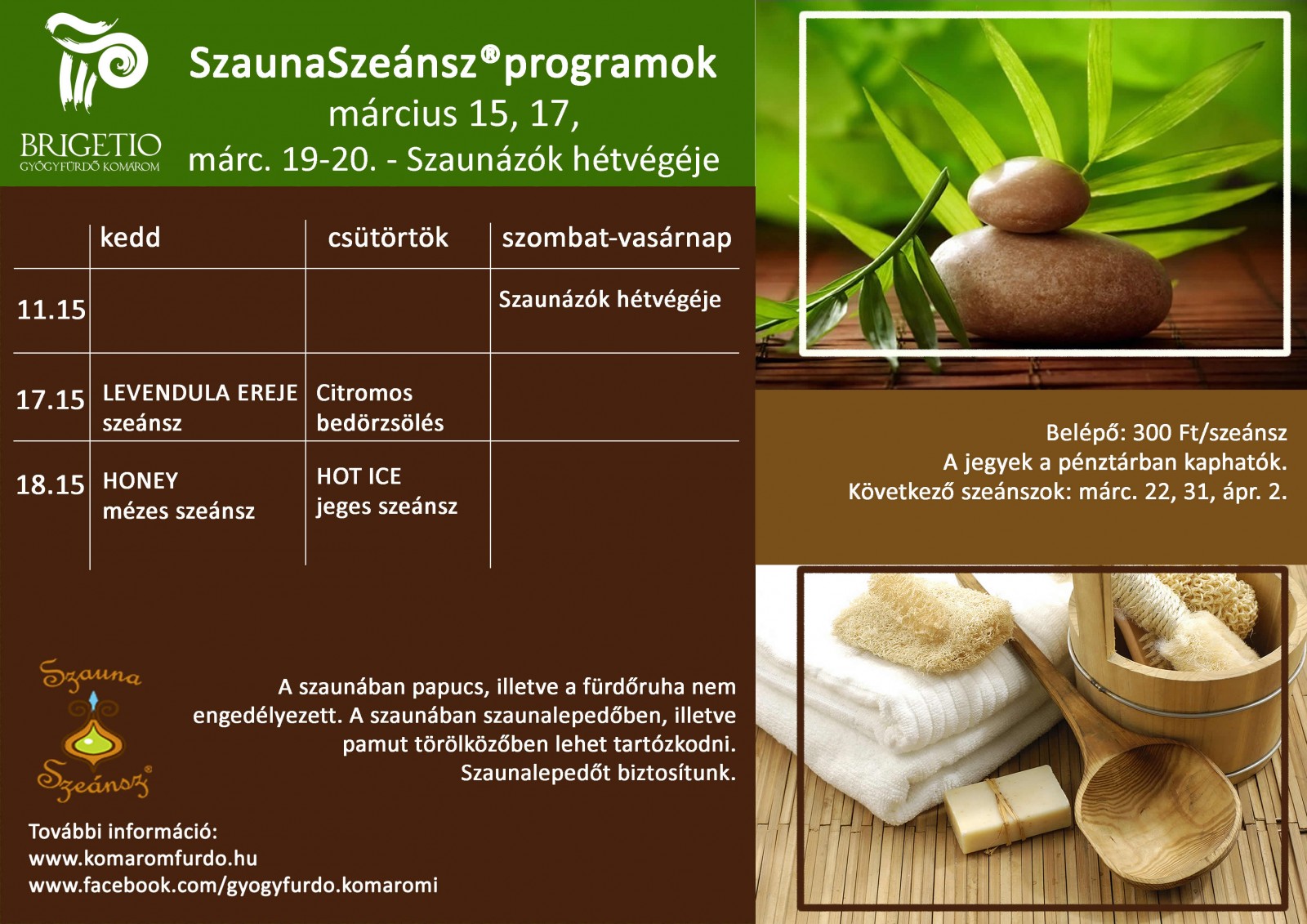 BRIGETIO
GYÓGYFÜRDŐ KOMÁROM

SzaunaSzeánsz® programok
március 15, 17,
márc. 19-20. - Szaunázók hétvégéje

| | kedd | csütörtök | szombat-vasárnap |
|---|---|---|---|
| 11.15 | | | Szaunázók hétvégéje |
| 17.15 | LEVENDULA EREJE szeánsz | Citromos bedörzsölés | |
| 18.15 | HONEY mézes szeánsz | HOT ICE jeges szeánsz | |

Belépő: 300 Ft/szeánsz
A jegyek a pénztárban kaphatók.
Következő szeánszok: márc. 22, 31, ápr. 2.

Szauna Szeánsz®

A szaunában papucs, illetve a fürdőruha nem engedélyezett. A szaunában szaunalepedőben, illetve pamut törölközőben lehet tartózkodni. Szaunalepedőt biztosítunk.

További információ:
www.komaromfurdo.hu
www.facebook.com/gyogyfurdo.komaromi